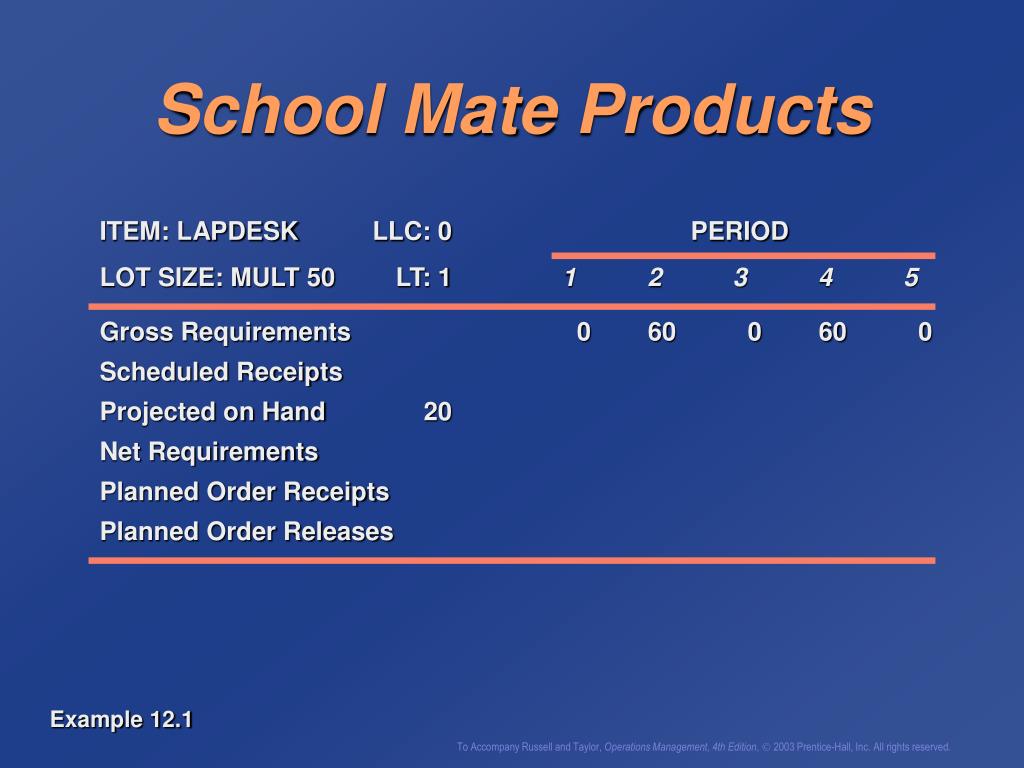 School Mate Products

| ITEM: LAPDESK | LLC: 0 | PERIOD | | | | |
|---|---|---|---|---|---|---|
| LOT SIZE: MULT 50 | LT: 1 | 1 | 2 | 3 | 4 | 5 |
| Gross Requirements | | 0 | 60 | 0 | 60 | 0 |
| Scheduled Receipts | | | | | | |
| Projected on Hand | 20 | | | | | |
| Net Requirements | | | | | | |
| Planned Order Receipts | | | | | | |
| Planned Order Releases | | | | | | |

Example 12.1

To Accompany Russell and Taylor, Operations Management, 4th Edition, © 2003 Prentice-Hall, Inc. All rights reserved.